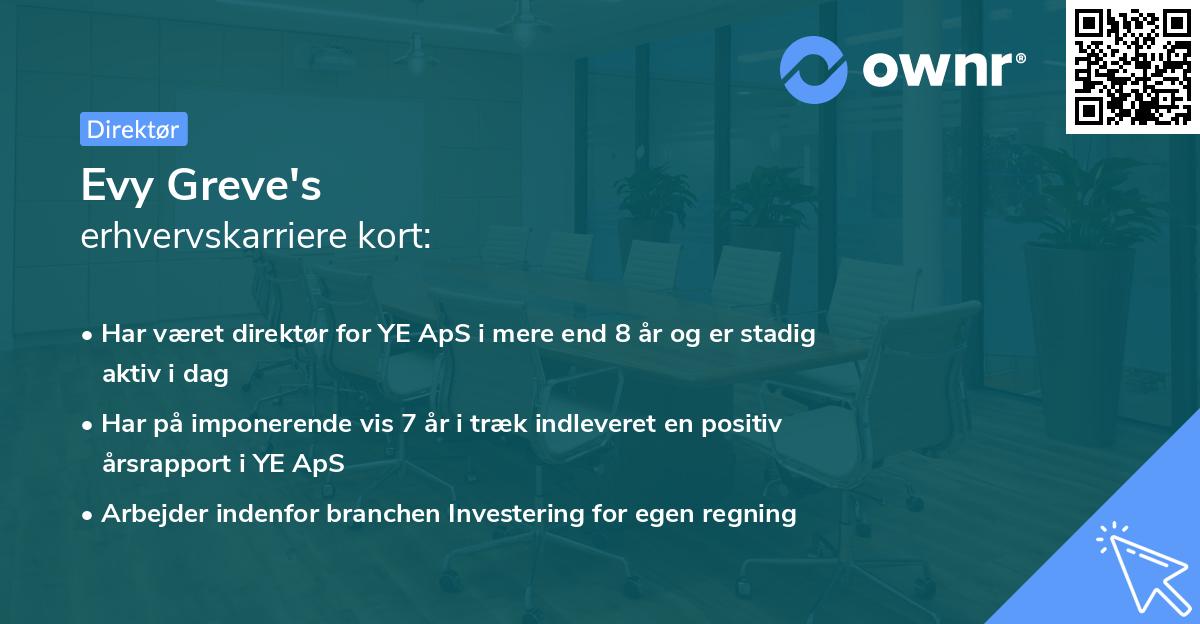 ownr®

Direktør

Evy Greve's
erhvervskarriere kort:

• Har været direktør for YE ApS i mere end 8 år og er stadig aktiv i dag
• Har på imponerende vis 7 år i træk indleveret en positiv årsrapport i YE ApS
• Arbejder indenfor branchen Investering for egen regning